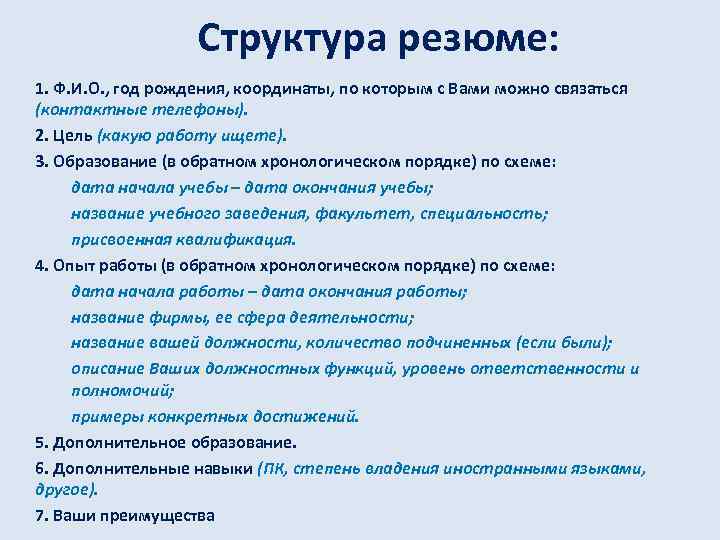 Структура резюме:

1. Ф.И.О., год рождения, координаты, по которым с Вами можно связаться (контактные телефоны).

2. Цель (какую работу ищете).

3. Образование (в обратном хронологическом порядке) по схеме:

дата начала учебы – дата окончания учебы;

название учебного заведения, факультет, специальность;

присвоенная квалификация.

4. Опыт работы (в обратном хронологическом порядке) по схеме:

дата начала работы – дата окончания работы;

название фирмы, ее сфера деятельности;

название вашей должности, количество подчиненных (если были);

описание Ваших должностных функций, уровень ответственности и полномочий;

примеры конкретных достижений.

5. Дополнительное образование.

6. Дополнительные навыки (ПК, степень владения иностранными языками, другое).

7. Ваши преимущества